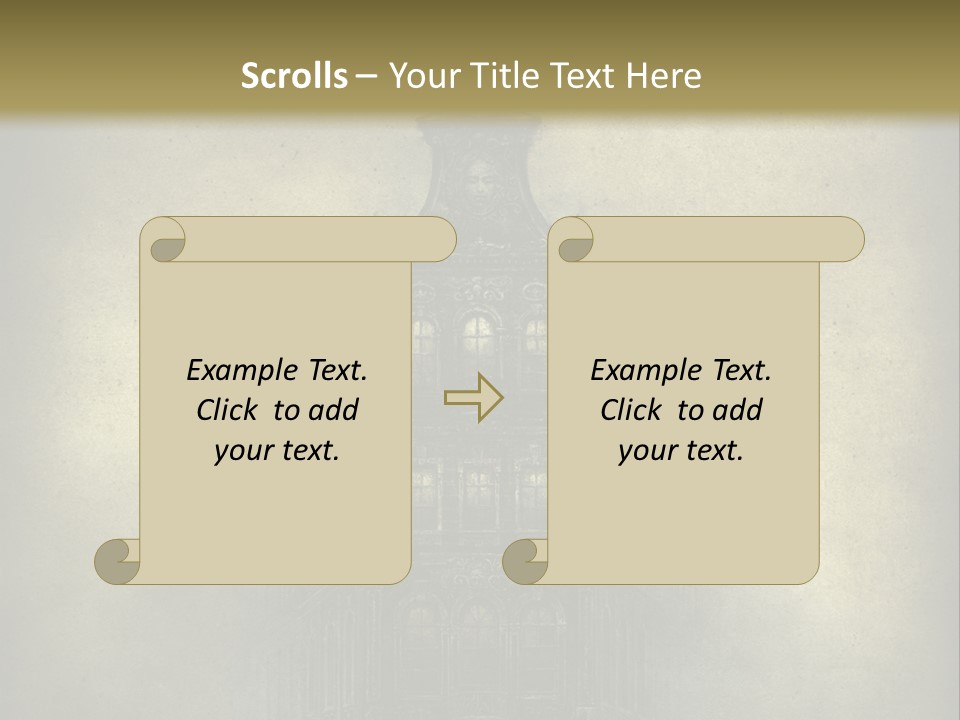 Scrolls – Your Title Text Here

Example Text. Click to add your text.

Example Text. Click to add your text.